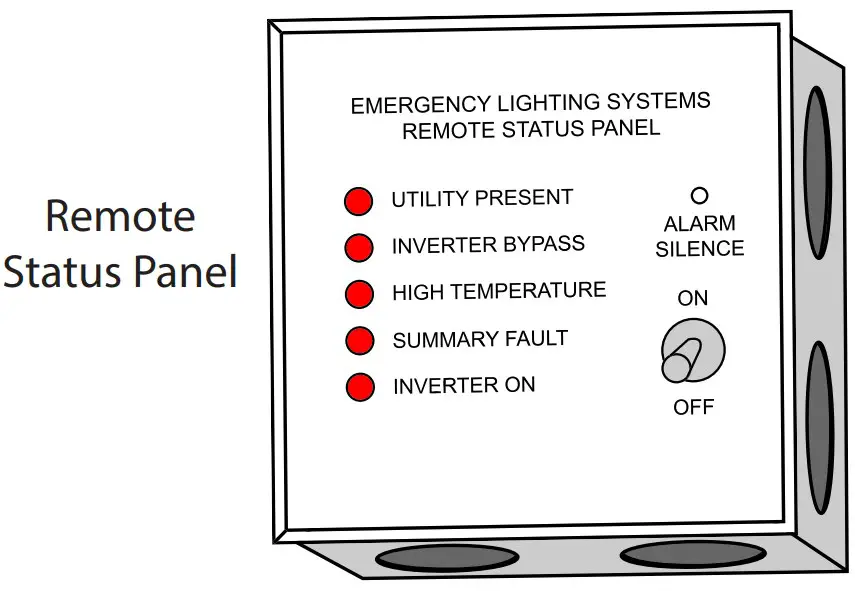 Remote Status Panel

EMERGENCY LIGHTING SYSTEMS
REMOTE STATUS PANEL

UTILITY PRESENT
INVERTER BYPASS
HIGH TEMPERATURE
SUMMARY FAULT
INVERTER ON

ALARM SILENCE

ON
OFF